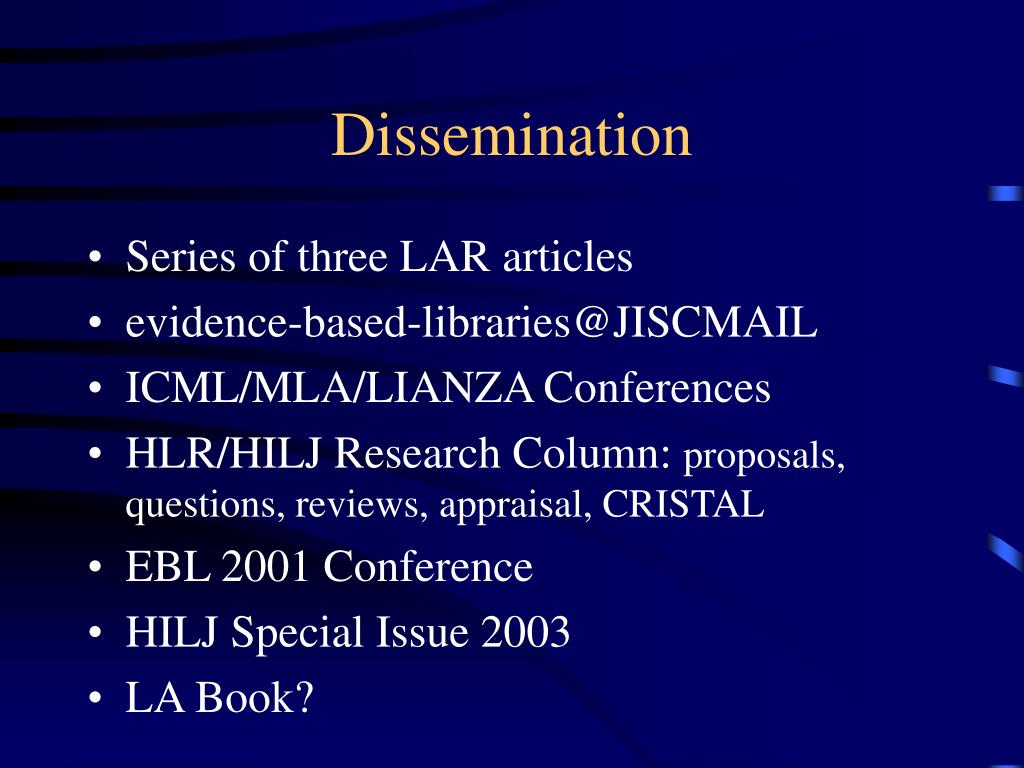 Dissemination

• Series of three LAR articles
• evidence-based-libraries@JISCMAIL
• ICML/MLA/LIANZA Conferences
• HLR/HILJ Research Column: proposals, questions, reviews, appraisal, CRISTAL
• EBL 2001 Conference
• HILJ Special Issue 2003
• LA Book?